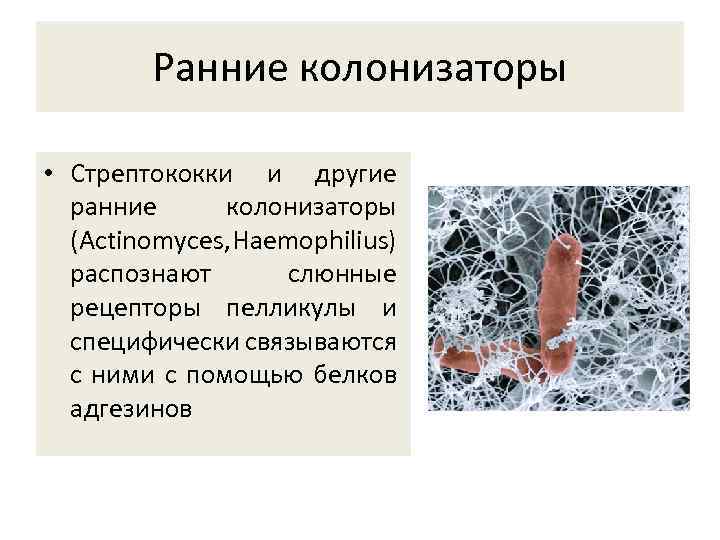 Ранние колонизаторы

• Стрептококки и другие ранние колонизаторы (Actinomyces,Haemophilius) распознают слюнные рецепторы пелликулы и специфически связываются с ними с помощью белков адгезинов